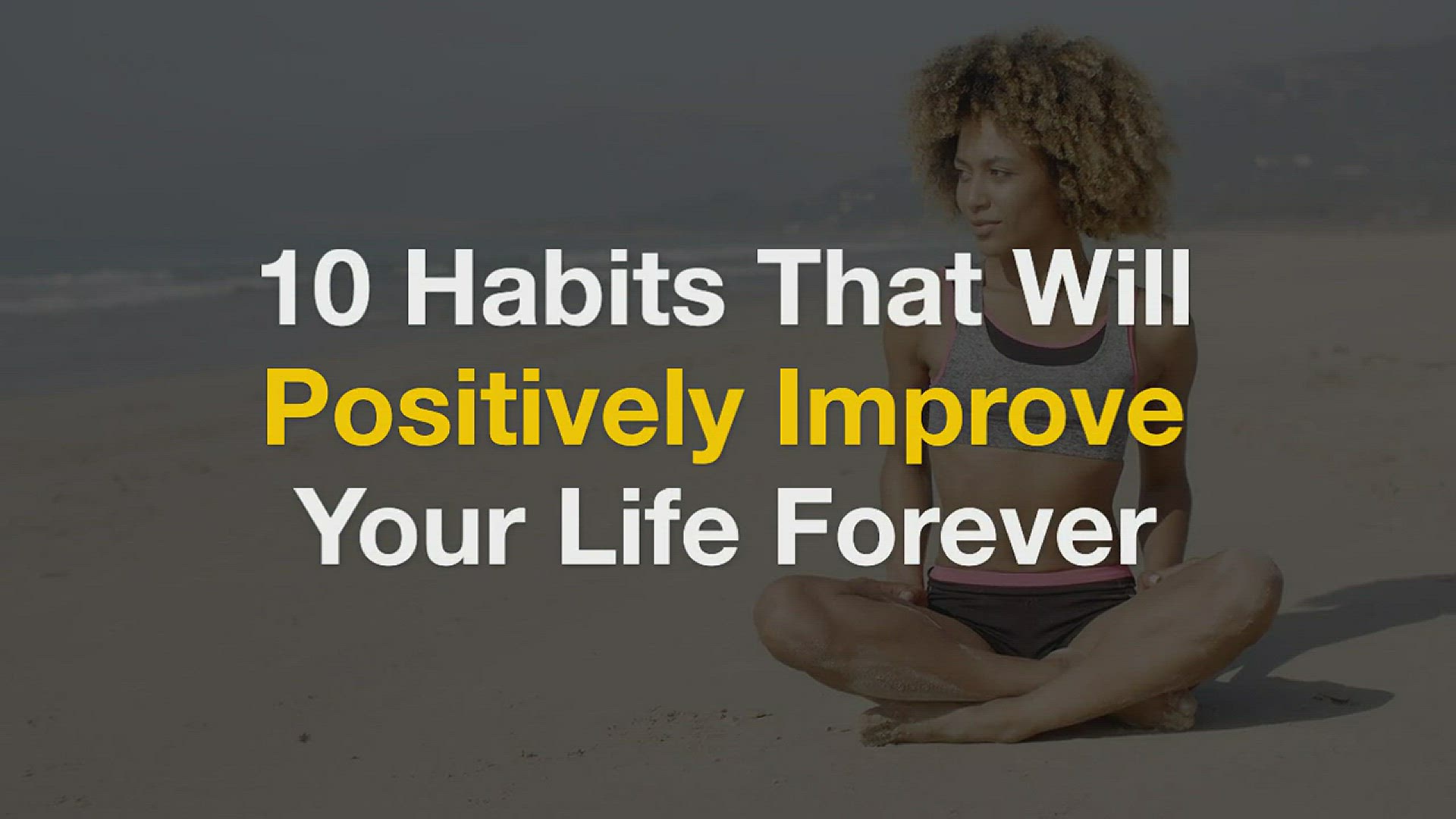 10 Habits That Will
Positively Improve
Your Life Forever